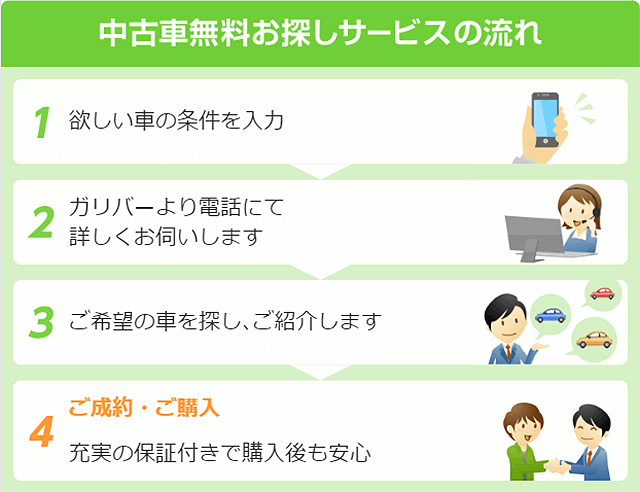 中古車無料お探しサービスの流れ

1 欲しい車の条件を入力

2 ガリバーより電話にて詳しくお伺いします

3 ご希望の車を探し、ご紹介します

4 ご成約・ご購入

充実の保証付きで購入後も安心